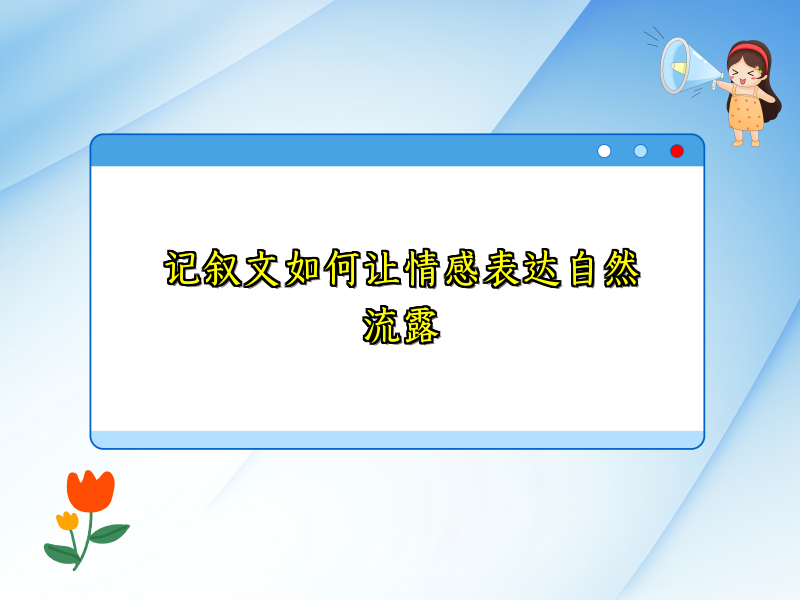 记叙文如何让情感表达自然流露